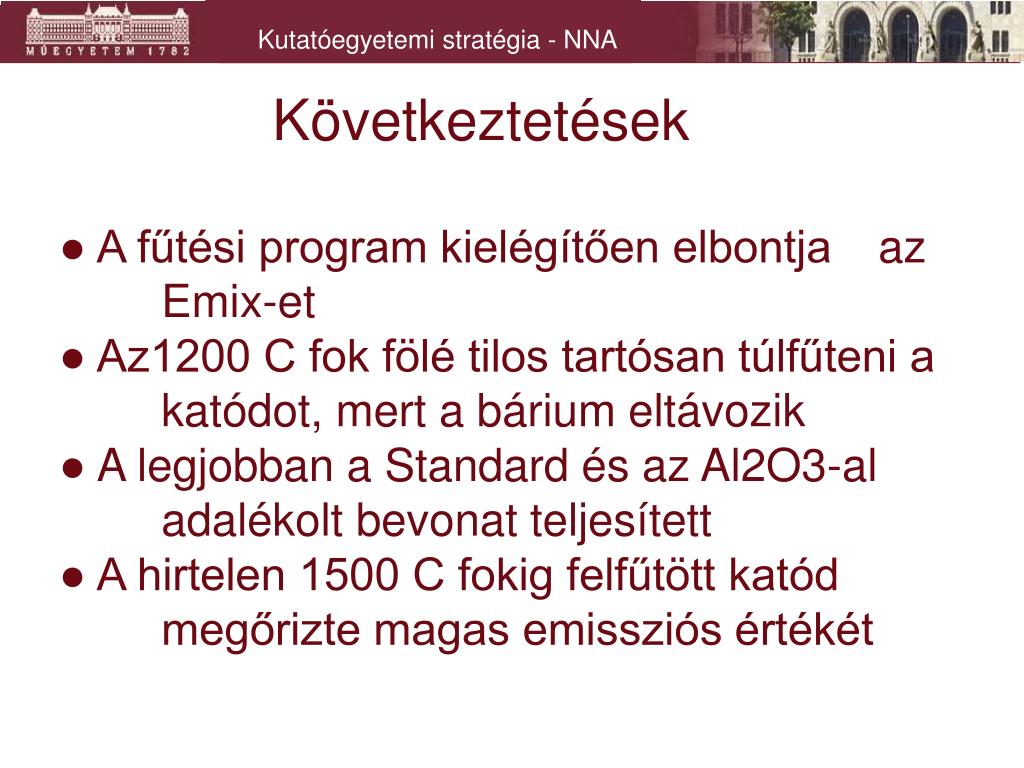 MŰEGYETEM 1782

Kutatóegyetemi stratégia - NNA

Következtetések

● A fűtési program kielégítően elbontja az Emix-et
● Az1200 C fok fölé tilos tartósan túlfűteni a katódot, mert a bárium eltávozik
● A legjobban a Standard és az Al2O3-al adalékolt bevonat teljesített
● A hirtelen 1500 C fokig felfűtött katód megőrizte magas emissziós értékét